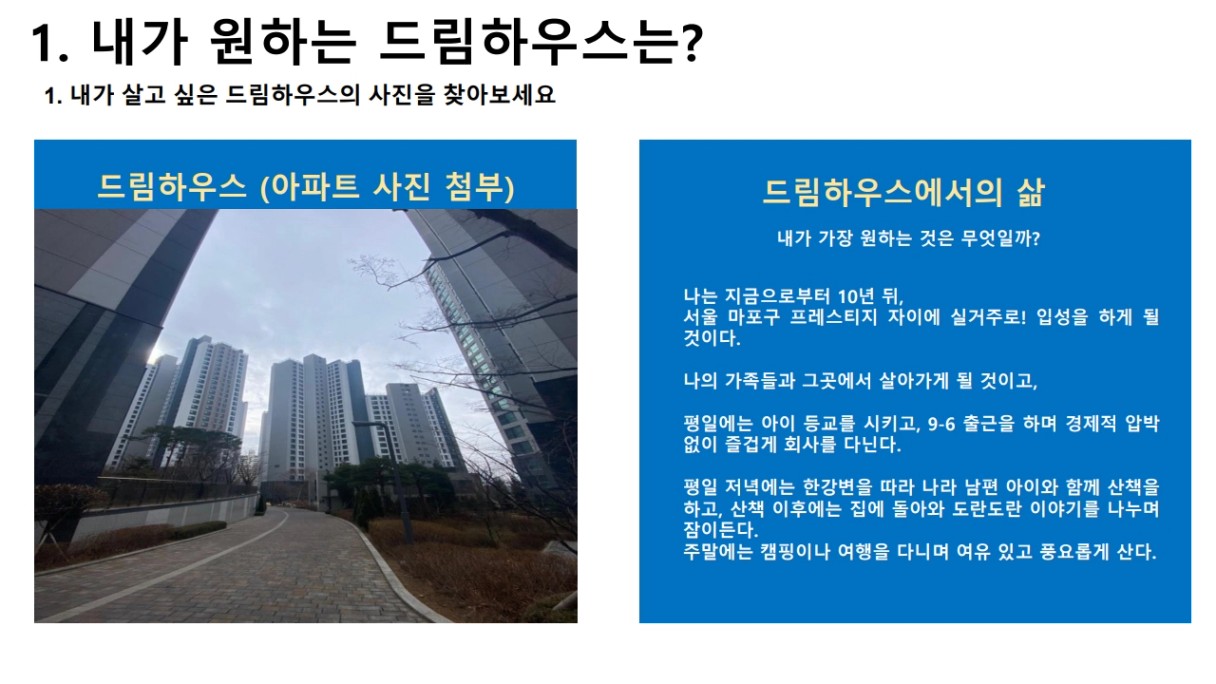 1. 내가 원하는 드림하우스는?

1. 내가 살고 싶은 드림하우스의 사진을 찾아보세요

드림하우스 (아파트 사진 첨부)

드림하우스에서의 삶

내가 가장 원하는 것은 무엇일까?

나는 지금으로부터 10년 뒤, 서울 마포구 프레스티지 자이에 실거주로! 입성을 하게 될 것이다.

나의 가족들과 그곳에서 살아가게 될 것이고,

평일에는 아이 등교를 시키고, 9-6 출근을 하며 경제적 압박 없이 즐겁게 회사를 다닌다.

평일 저녁에는 한강변을 따라 나라 남편 아이와 함께 산책을 하고, 산책 이후에는 집에 돌아와 도란도란 이야기를 나누며 잠이든다.
주말에는 캠핑이나 여행을 다니며 여유 있고 풍요롭게 산다.